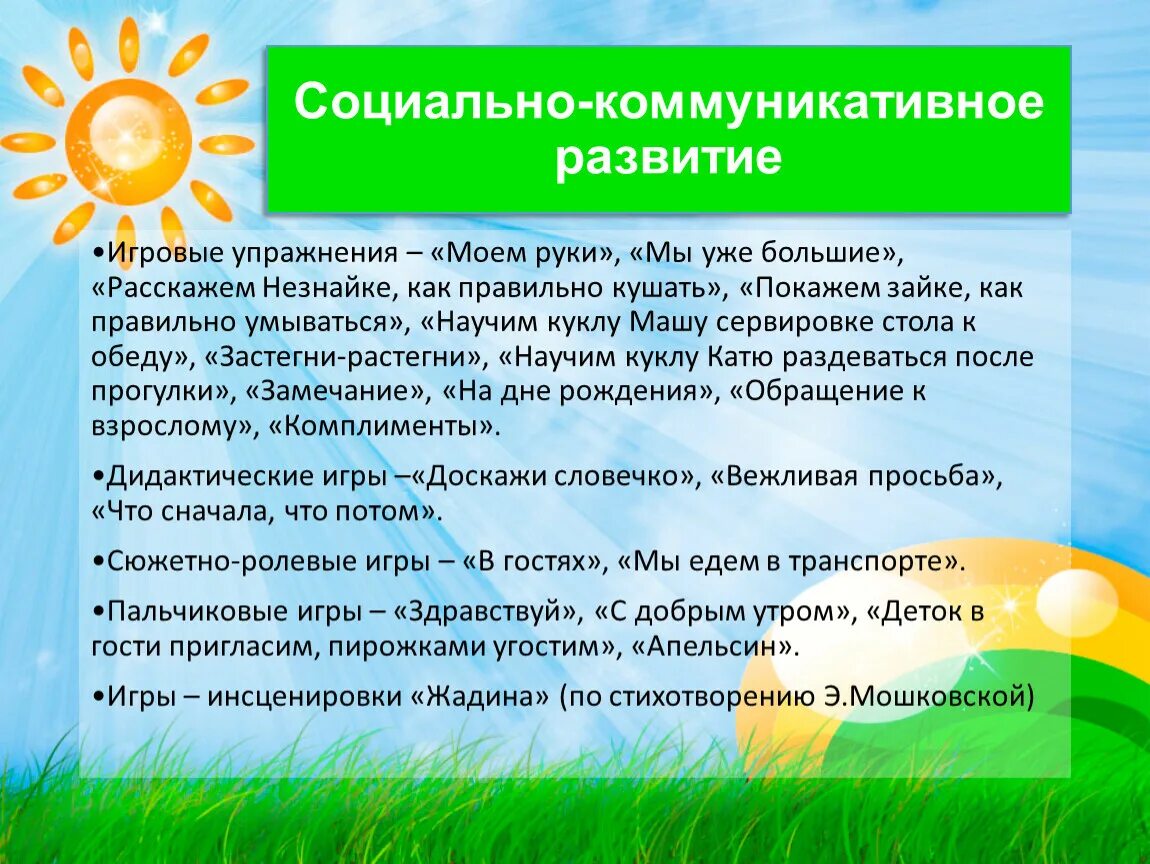 Социально-коммуникативное развитие

•Игровые упражнения – «Моем руки», «Мы уже большие», «Расскажем Незнайке, как правильно кушать», «Покажем зайке, как правильно умываться», «Научим куклу Машу сервировке стола к обеду», «Застегни-растегни», «Научим куклу Катю раздеваться после прогулки», «Замечание», «На дне рождения», «Обращение к взрослому», «Комплименты».

•Дидактические игры –«Доскажи словечко», «Вежливая просьба», «Что сначала, что потом».

•Сюжетно-ролевые игры – «В гостях», «Мы едем в транспорте».

•Пальчиковые игры – «Здравствуй», «С добрым утром», «Деток в гости пригласим, пирожками угостим», «Апельсин».

•Игры – инсценировки «Жадина» (по стихотворению Э.Мошковской)